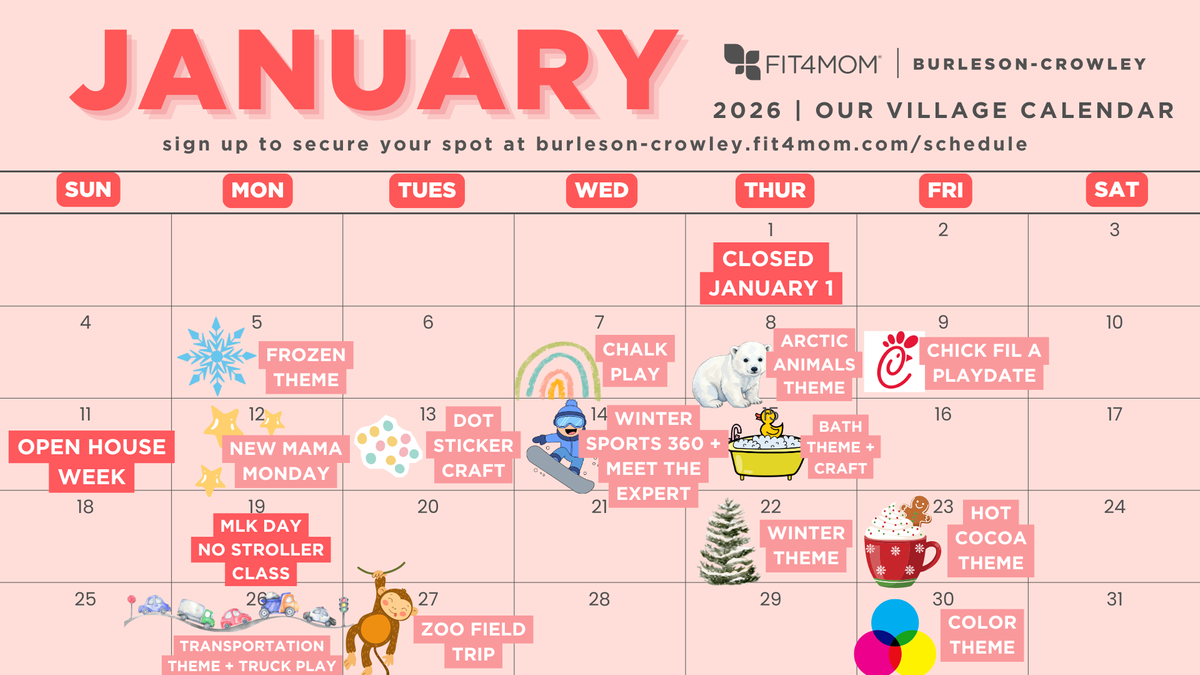 JANUARY

FIT4MOM | BURLESON-CROWLEY

2026 | OUR VILLAGE CALENDAR

sign up to secure your spot at burleson-crowley.fit4mom.com/schedule

| SUN | MON | TUES | WED | THUR | FRI | SAT |
|---|---|---|---|---|---|---|
| | | | | 1 CLOSED JANUARY 1 | 2 | 3 |
| 4 | 5 FROZEN THEME | 6 | 7 CHALK PLAY | 8 ARCTIC ANIMALS THEME | 9 CHICK FIL A PLAYDATE | 10 |
| 11 OPEN HOUSE WEEK | 12 NEW MAMA MONDAY | 13 DOT STICKER CRAFT | 14 WINTER SPORTS 360 + MEET THE EXPERT | BATH THEME + CRAFT | 16 | 17 |
| 18 | 19 MLK DAY NO STROLLER CLASS | 20 | 21 | 22 WINTER THEME | 23 HOT COCOA THEME | 24 |
| 25 | 26 TRANSPORTATION THEME + TRUCK PLAY | 27 ZOO FIELD TRIP | 28 | 29 | 30 COLOR THEME | 31 |